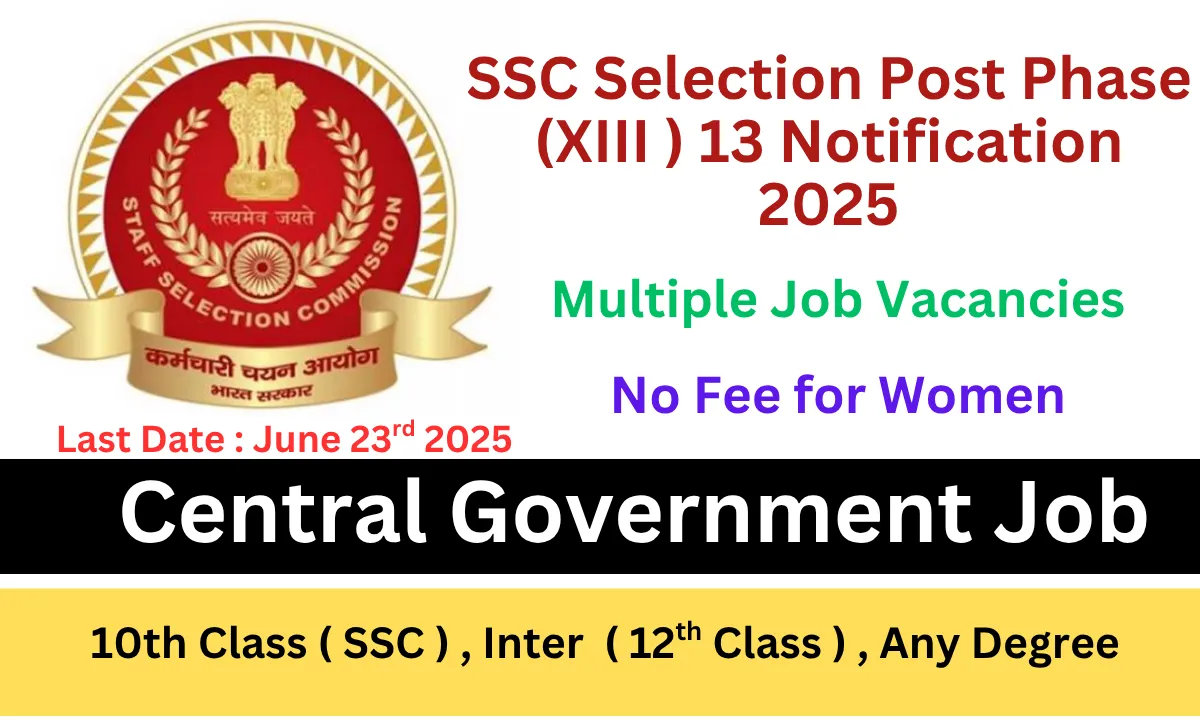 सत्यमेव जयते
STAFF SELECTION COMMISSION
कर्मचारी चयन आयोग
भारत सरकार

SSC Selection Post Phase (XIII ) 13 Notification 2025

Multiple Job Vacancies

No Fee for Women

Last Date : June 23$^{rd}$ 2025

Central Government Job

10th Class ( SSC ) , Inter ( 12$^{th}$ Class ) , Any Degree